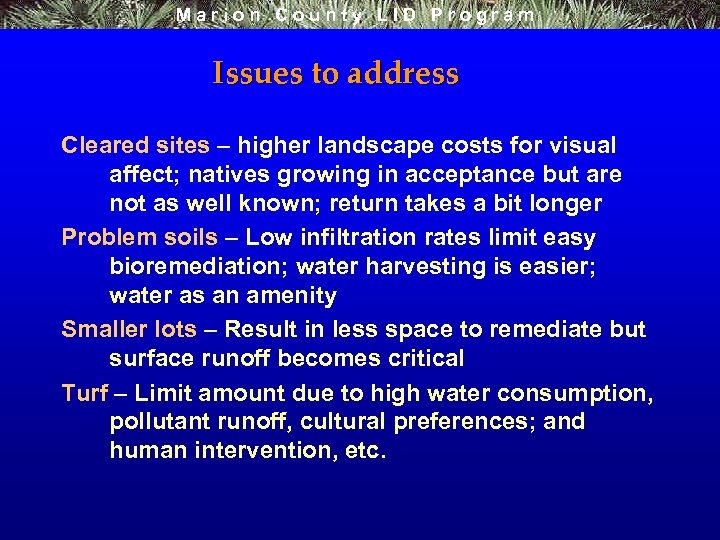 Marion County LID Program

Issues to address

Cleared sites – higher landscape costs for visual affect; natives growing in acceptance but are not as well known; return takes a bit longer

Problem soils – Low infiltration rates limit easy bioremediation; water harvesting is easier; water as an amenity

Smaller lots – Result in less space to remediate but surface runoff becomes critical

Turf – Limit amount due to high water consumption, pollutant runoff, cultural preferences; and human intervention, etc.